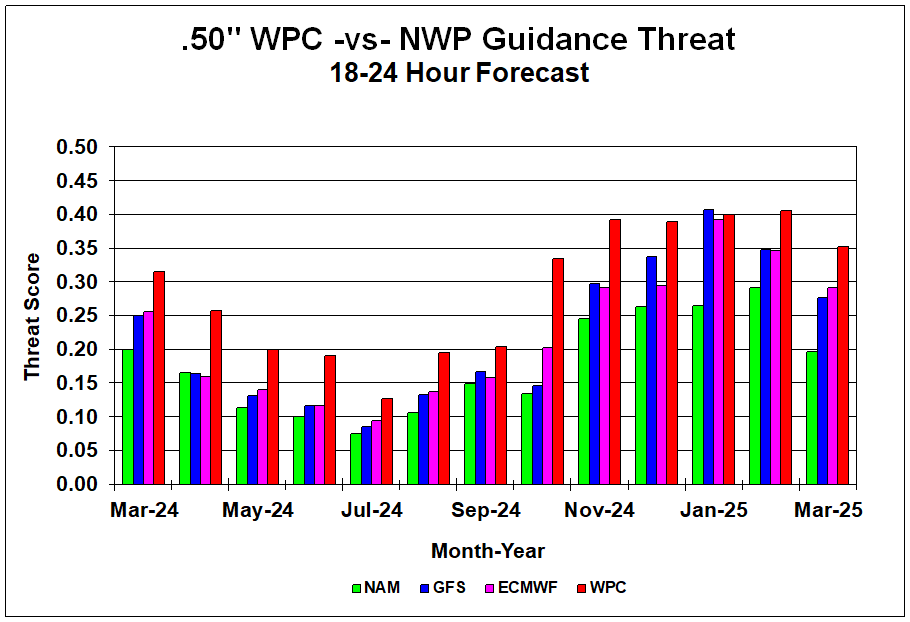 .50" WPC -vs- NWP Guidance Threat
18-24 Hour Forecast

Threat Score

0.50
0.45
0.40
0.35
0.30
0.25
0.20
0.15
0.10
0.05
0.00

Mar-24
May-24
Jul-24
Sep-24
Nov-24
Jan-25
Mar-25

Month-Year

NAM GFS ECMWF WPC